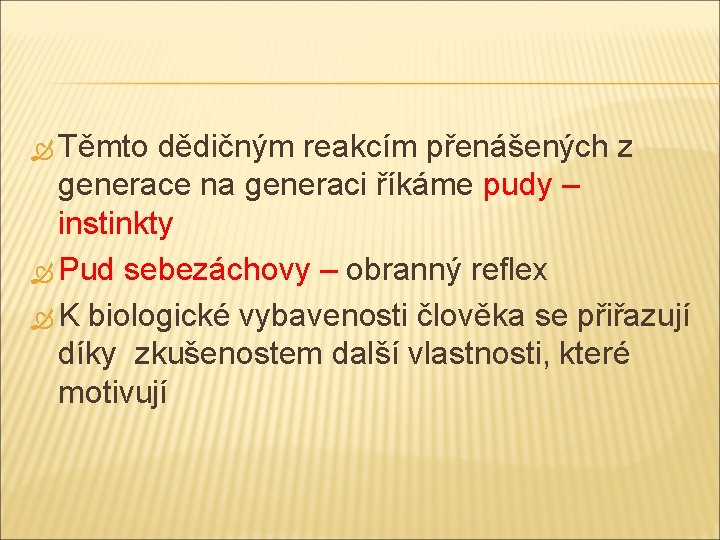 Těmto dědičným reakcím přenášených z generace na generaci říkáme pudy – instinkty

Pud sebezáchovy – obranný reflex

K biologické vybavenosti člověka se přiřazují díky  zkušenostem další vlastnosti, které motivují